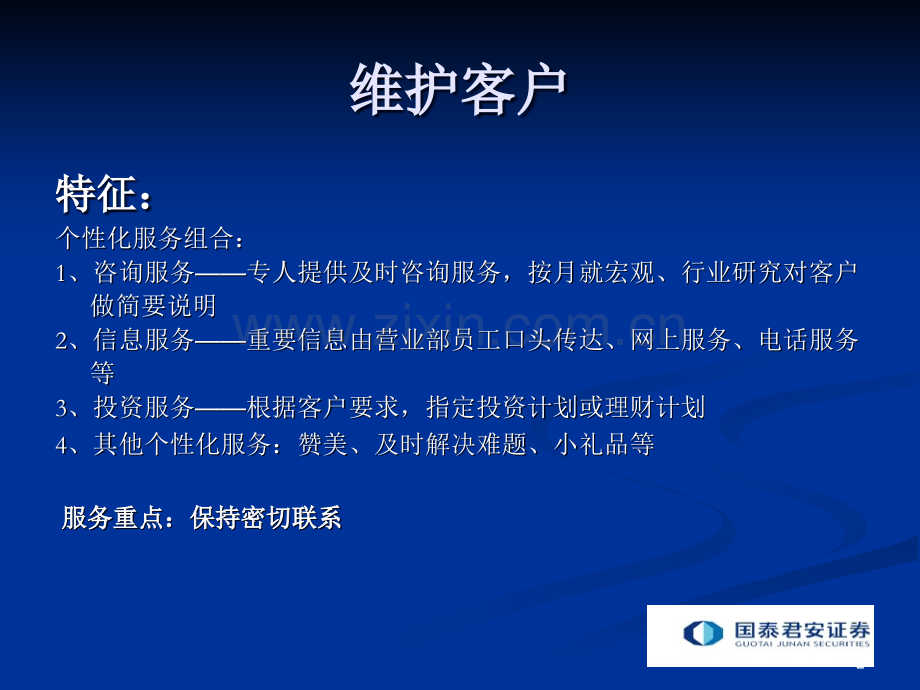 维护客户

特征：

个性化服务组合：

1、咨询服务——专人提供及时咨询服务，按月就宏观、行业研究对客户做简要说明

2、信息服务——重要信息由营业部员工口头传达、网上服务、电话服务等

3、投资服务——根据客户要求，指定投资计划或理财计划

4、其他个性化服务：赞美、及时解决难题、小礼品等

服务重点：保持密切联系

www.zixin.com.cn

国泰君安证券
GUOTAI JUNAN SECURITIES